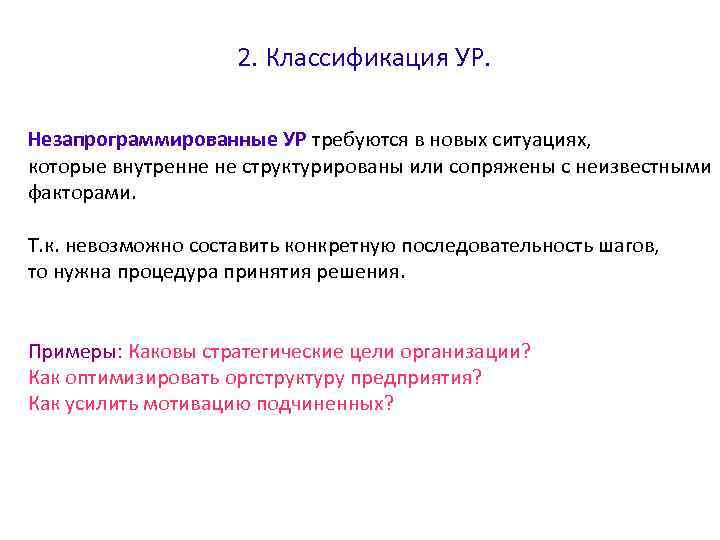 2. Классификация УР.

Незапрограммированные УР требуются в новых ситуациях, которые внутренне не структурированы или сопряжены с неизвестными факторами.

Т.к. невозможно составить конкретную последовательность шагов, то нужна процедура принятия решения.

Примеры: Каковы стратегические цели организации?
Как оптимизировать оргструктуру предприятия?
Как усилить мотивацию подчиненных?